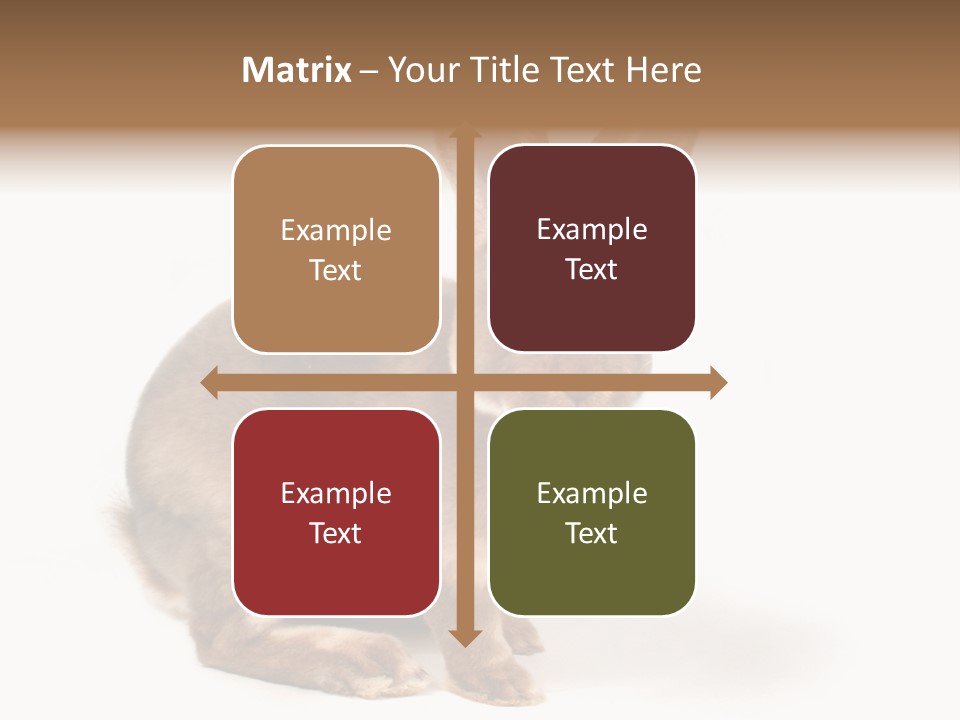 Matrix – Your Title Text Here

Example Text

Example Text

Example Text

Example Text